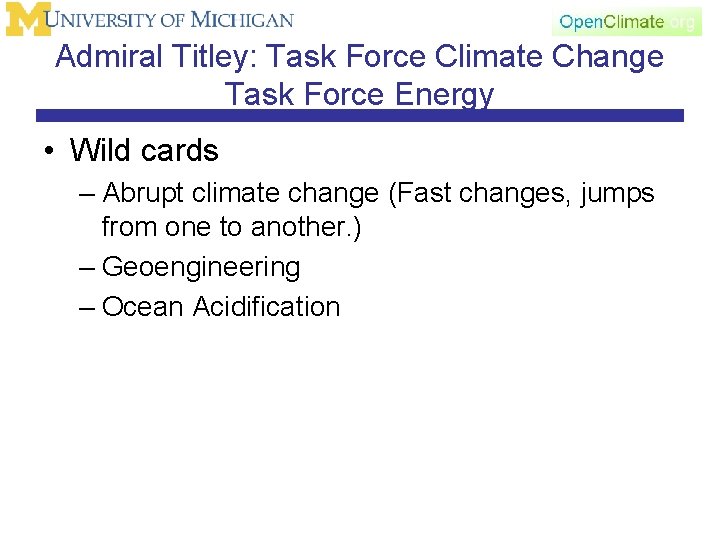 M UNIVERSITY OF MICHIGAN

OpenClimate.org

Admiral Titley: Task Force Climate Change Task Force Energy

• Wild cards
– Abrupt climate change (Fast changes, jumps from one to another.)
– Geoengineering
– Ocean Acidification